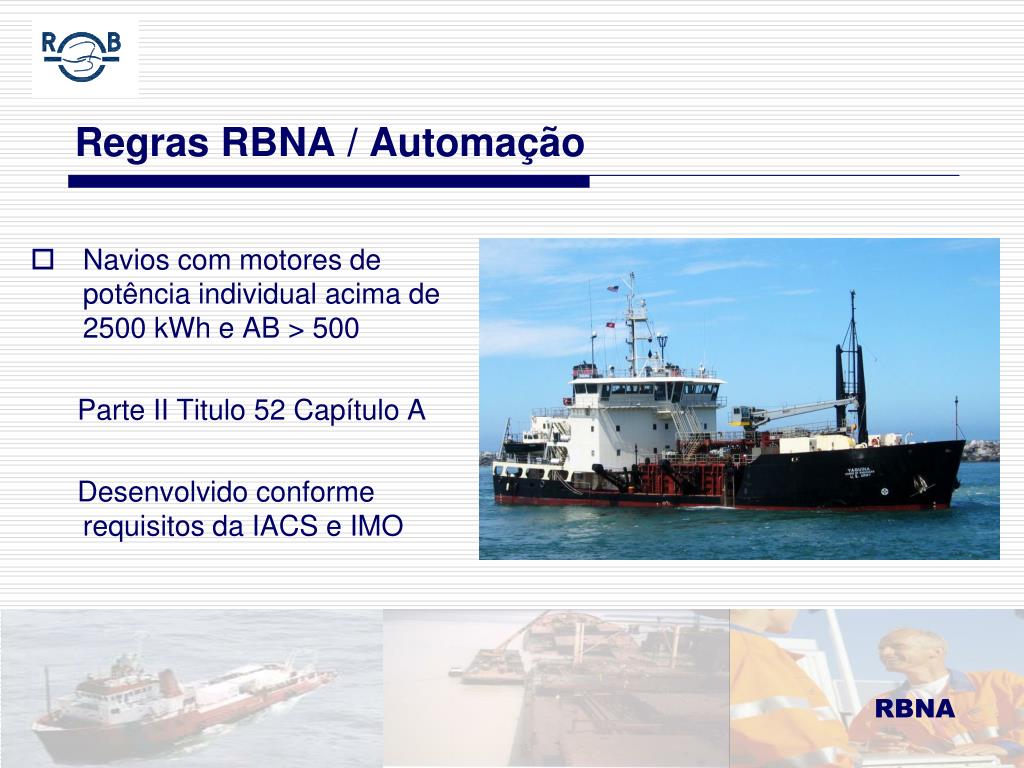 R B

Regras RBNA / Automação

Navios com motores de potência individual acima de 2500 kWh e AB > 500

Parte II Titulo 52 Capítulo A

Desenvolvido conforme requisitos da IACS e IMO

RBNA